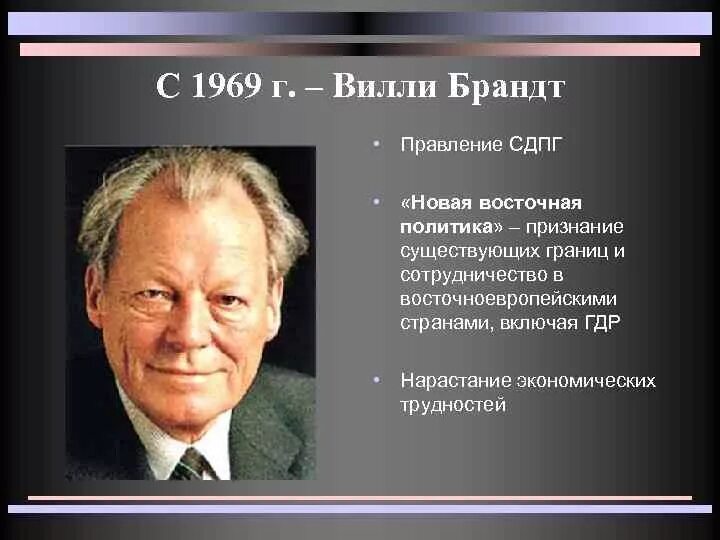 С 1969 г. – Вилли Брандт

• Правление СДПГ

• «Новая восточная политика» – признание существующих границ и сотрудничество в восточноевропейскими странами, включая ГДР

• Нарастание экономических трудностей